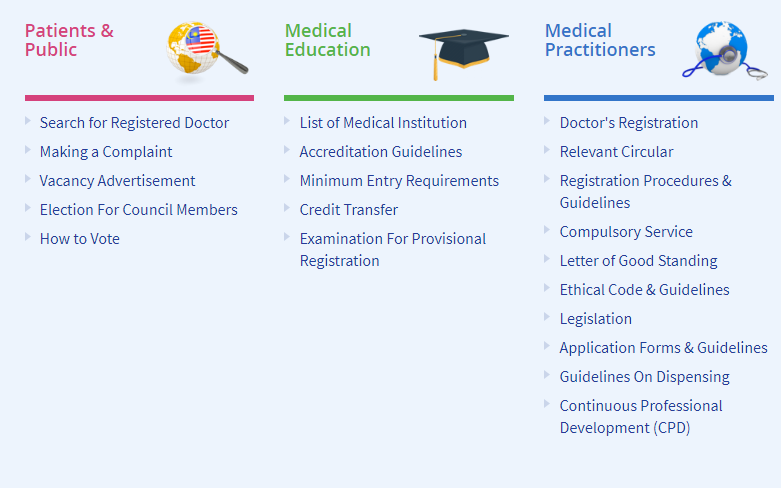 Patients & Public

Search for Registered Doctor
Making a Complaint
Vacancy Advertisement
Election For Council Members
How to Vote

Medical Education

List of Medical Institution
Accreditation Guidelines
Minimum Entry Requirements
Credit Transfer
Examination For Provisional Registration

Medical Practitioners

Doctor's Registration
Relevant Circular
Registration Procedures & Guidelines
Compulsory Service
Letter of Good Standing
Ethical Code & Guidelines
Legislation
Application Forms & Guidelines
Guidelines On Dispensing
Continuous Professional Development (CPD)